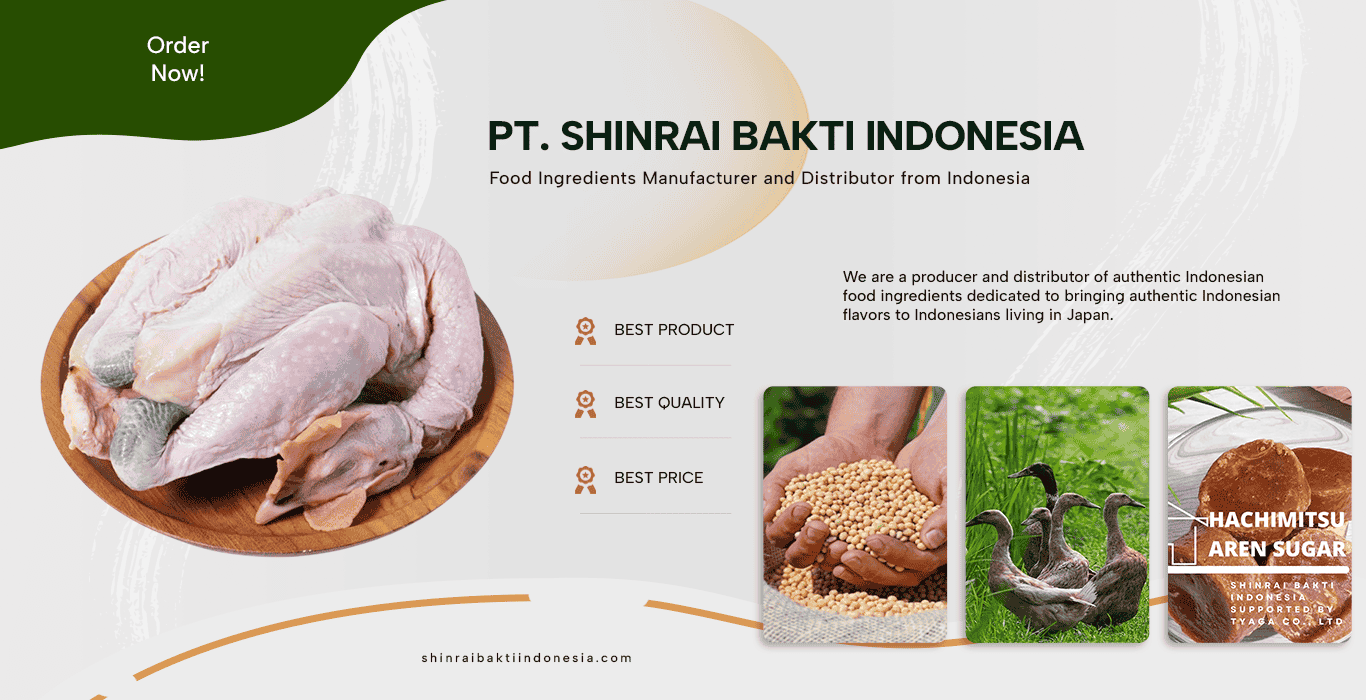 Order Now!

PT. SHINRAI BAKTI INDONESIA

Food Ingredients Manufacturer and Distributor from Indonesia

We are a producer and distributor of authentic Indonesian food ingredients dedicated to bringing authentic Indonesian flavors to Indonesians living in Japan.

BEST PRODUCT

BEST QUALITY

BEST PRICE

HACHIMITSU AREN SUGAR

SHINRAI BAKTI INDONESIA SUPPORTED BY TYAGA CO., LTD

shinraibaktiindonesia.com